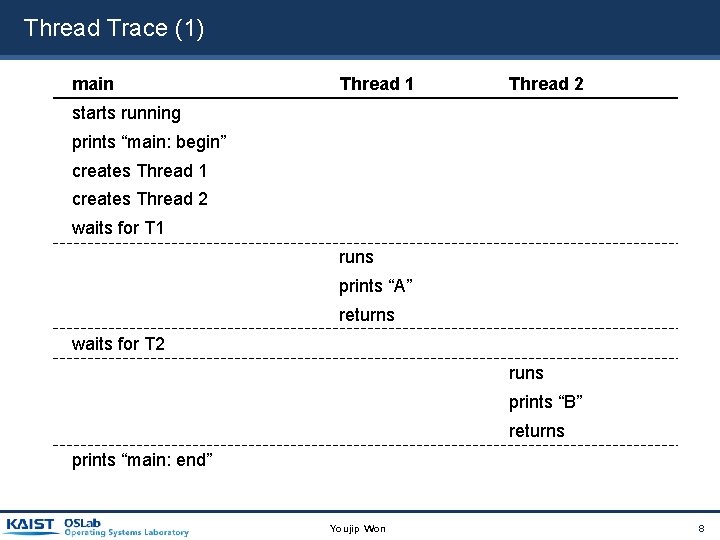 Thread Trace (1)

| main | Thread 1 | Thread 2 |
|---|---|---|
| starts running | | |
| prints “main: begin” | | |
| creates Thread 1 | | |
| creates Thread 2 | | |
| waits for T1 | | |
| | runs | |
| | prints “A” | |
| | returns | |
| waits for T2 | | |
| | | runs |
| | | prints “B” |
| | | returns |
| prints “main: end” | | |

KAIST OSLab Operating Systems Laboratory

Youjip Won

8